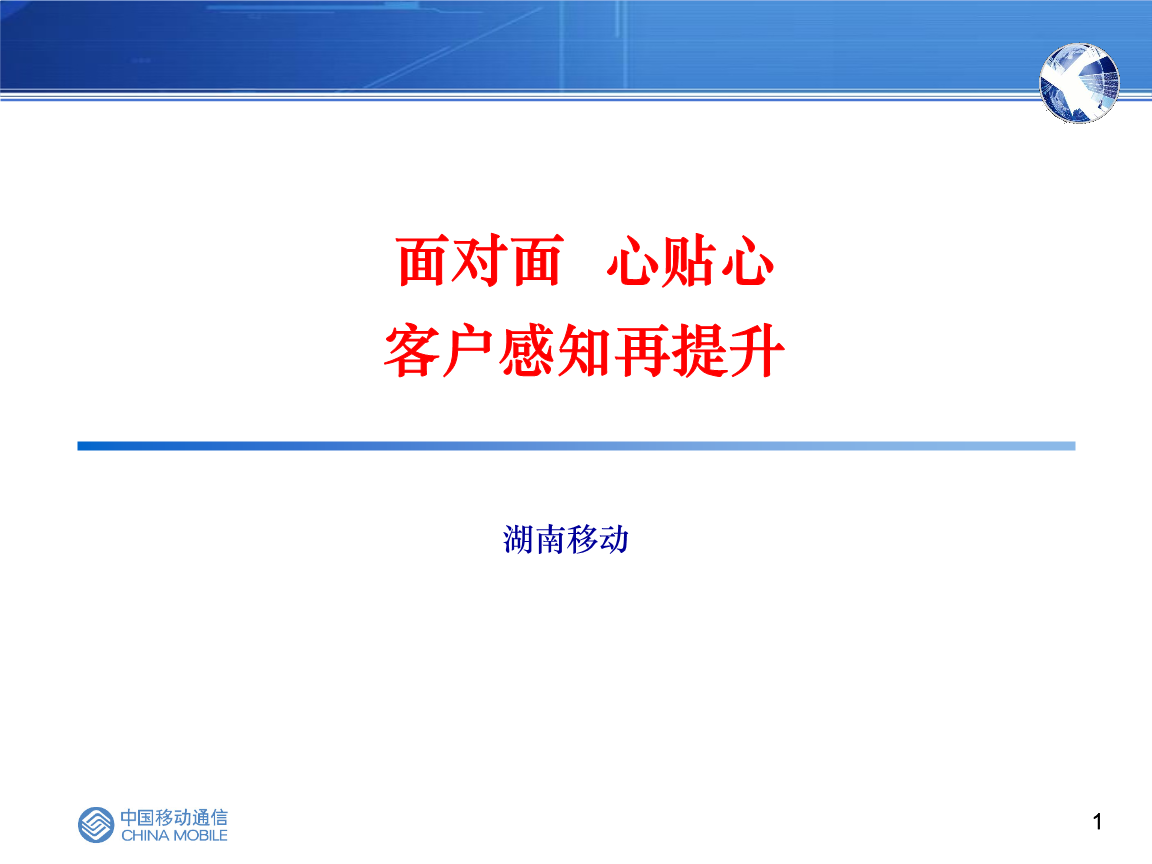 面对面　心贴心
客户感知再提升

湖南移动

中国移动通信
CHINA MOBILE

1